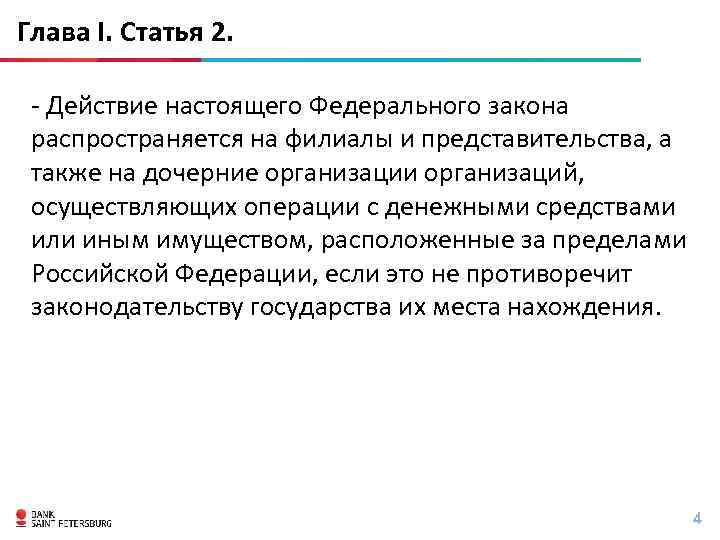 Глава I. Статья 2.

- Действие настоящего Федерального закона распространяется на филиалы и представительства, а также на дочерние организации организаций, осуществляющих операции с денежными средствами или иным имуществом, расположенные за пределами Российской Федерации, если это не противоречит законодательству государства их места нахождения.

BANK
SAINT PETERSBURG

4